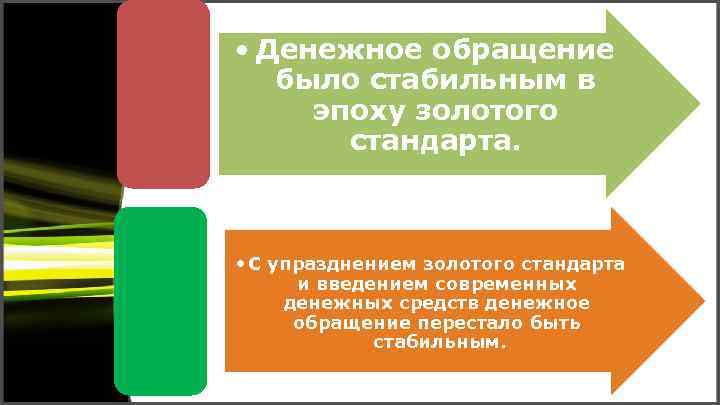 • Денежное обращение было стабильным в эпоху золотого стандарта.

• С упразднением золотого стандарта и введением современных денежных средств денежное обращение перестало быть стабильным.